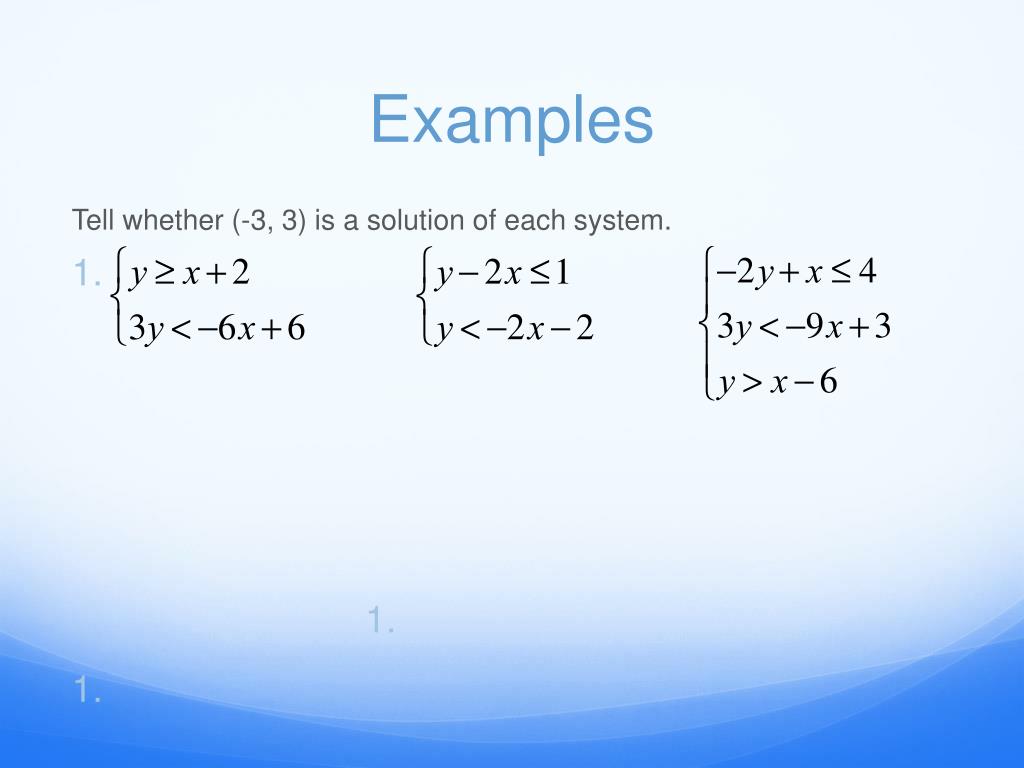 Examples

Tell whether (-3, 3) is a solution of each system.

1. $\begin{cases} y \geq x+2 \\ 3y < -6x+6 \end{cases}$ $\begin{cases} y-2x \leq 1 \\ y < -2x-2 \end{cases}$ $\begin{cases} -2y+x \leq 4 \\ 3y < -9x+3 \\ y > x-6 \end{cases}$

1.

1.